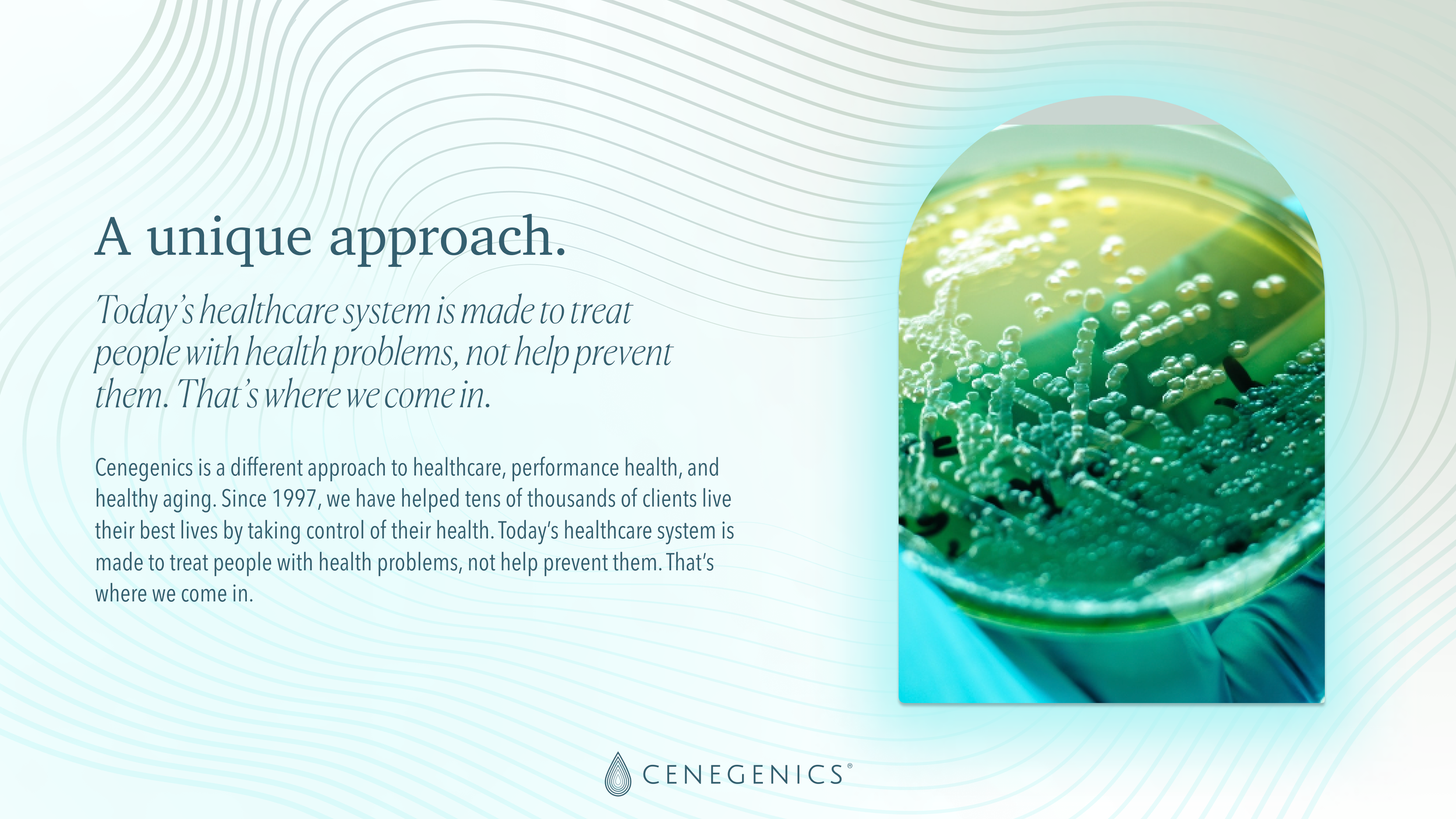 A unique approach.

Today's healthcare system is made to treat people with health problems, not help prevent them. That's where we come in.

Cenegenics is a different approach to healthcare, performance health, and healthy aging. Since 1997, we have helped tens of thousands of clients live their best lives by taking control of their health. Today's healthcare system is made to treat people with health problems, not help prevent them. That's where we come in.

CENEGENICS®